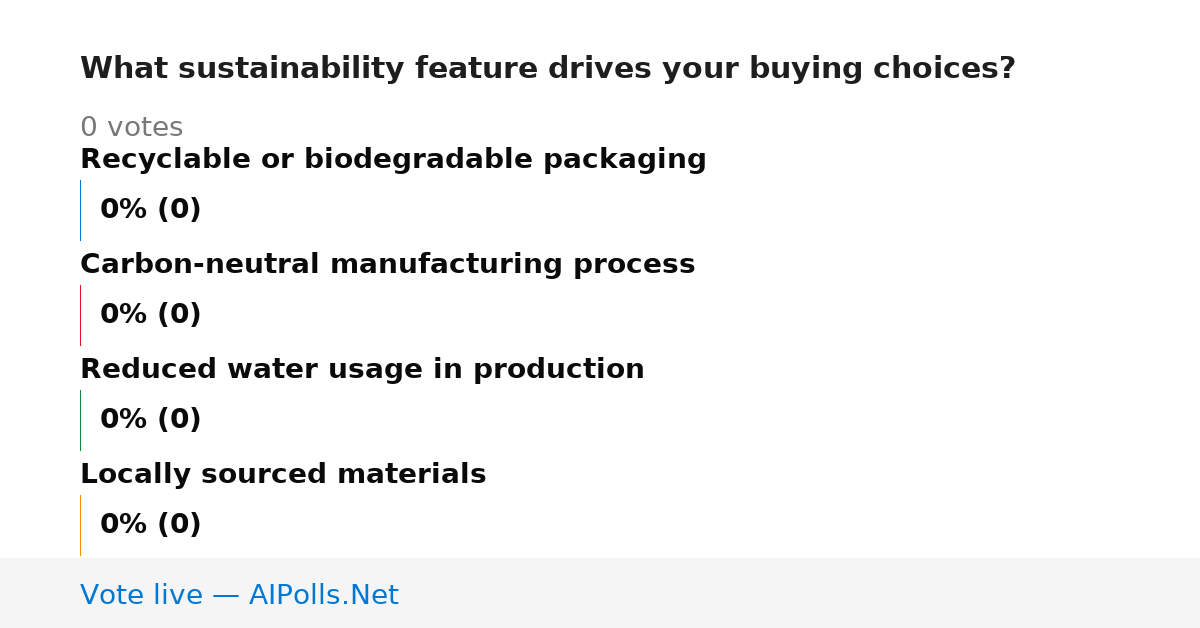 What sustainability feature drives your buying choices?

0 votes

Recyclable or biodegradable packaging

0% (0)

Carbon-neutral manufacturing process

0% (0)

Reduced water usage in production

0% (0)

Locally sourced materials

0% (0)

Vote live — AIPolls.Net